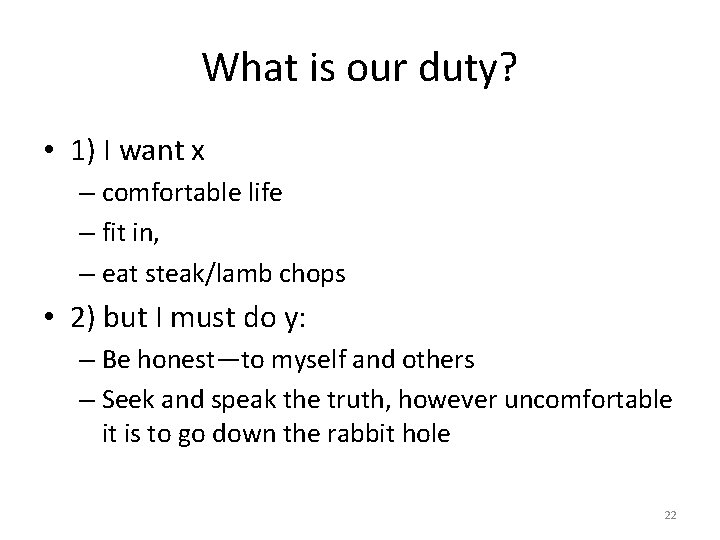 What is our duty?

• 1) I want x
– comfortable life
– fit in,
– eat steak/lamb chops
• 2) but I must do y:
– Be honest—to myself and others
– Seek and speak the truth, however uncomfortable it is to go down the rabbit hole

22